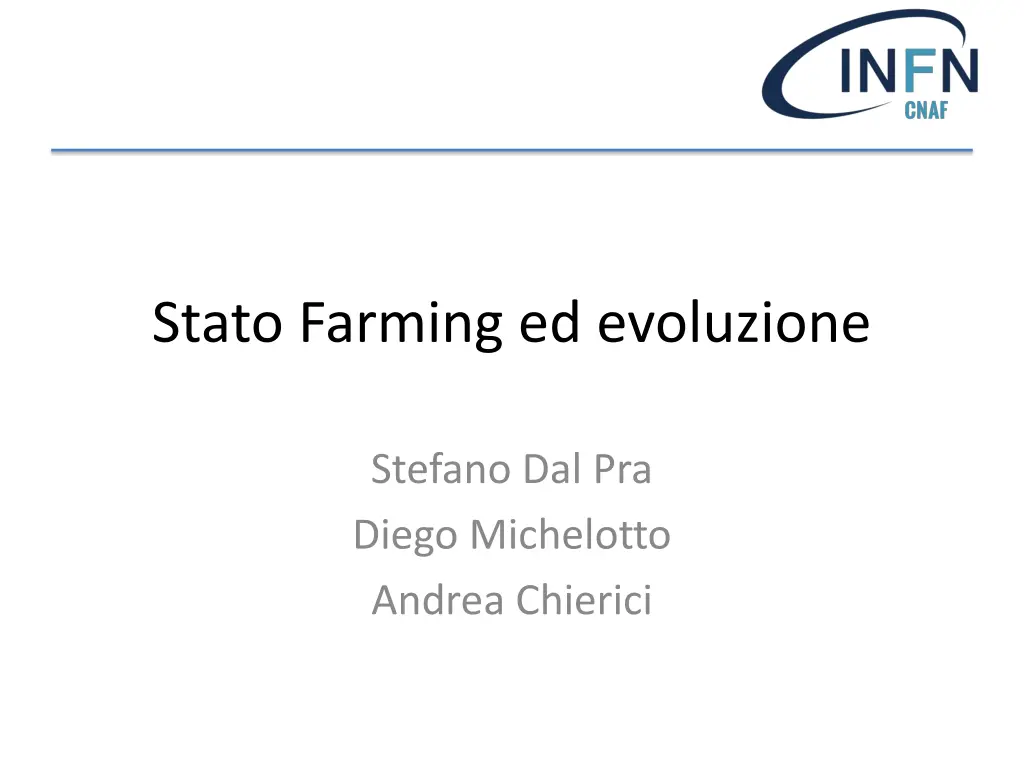 INFN
CNAF

Stato Farming ed evoluzione

Stefano Dal Pra
Diego Michelotto
Andrea Chierici